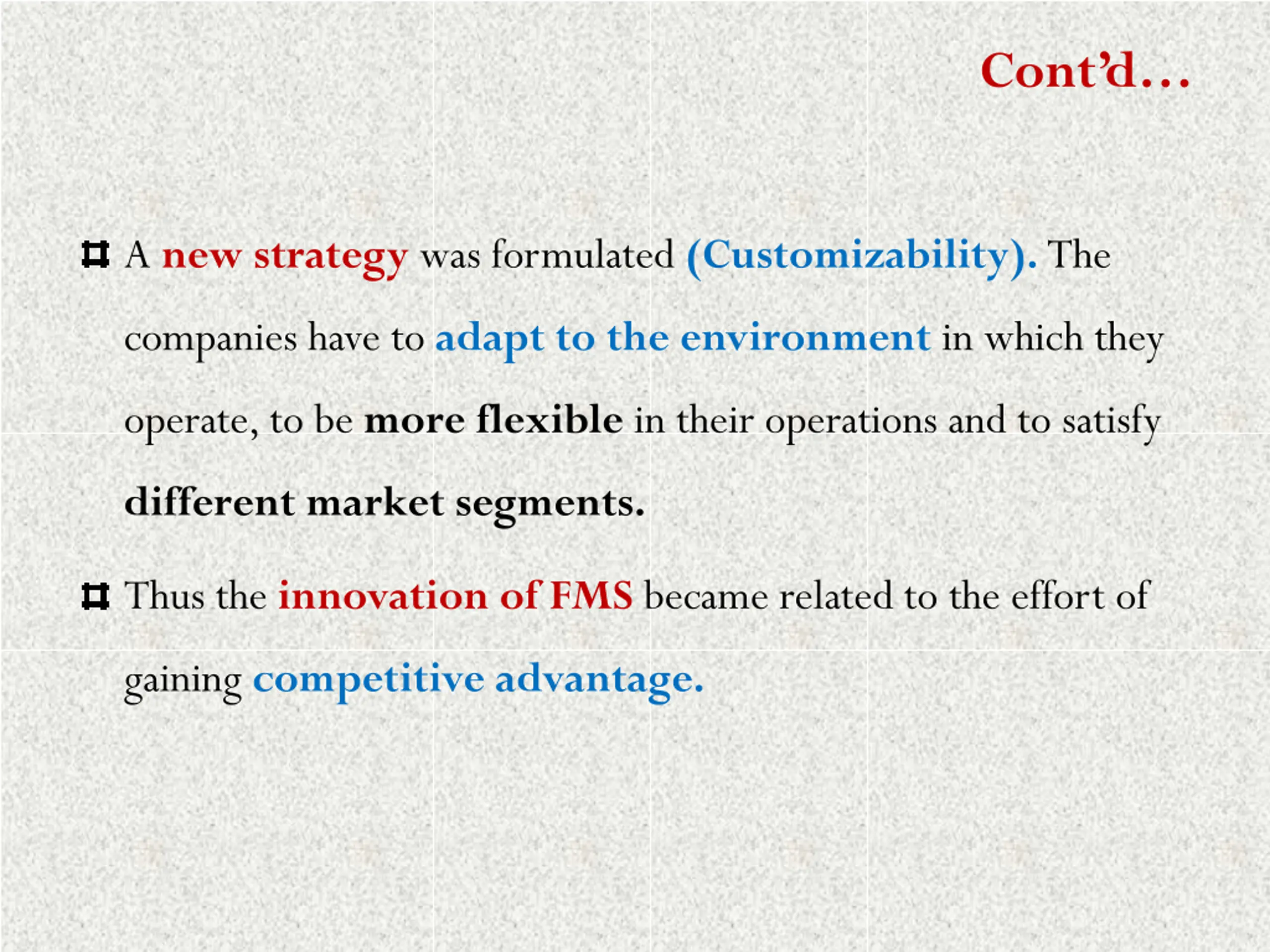 Cont'd…

A new strategy was formulated (Customizability). The companies have to adapt to the environment in which they operate, to be more flexible in their operations and to satisfy different market segments.

Thus the innovation of FMS became related to the effort of gaining competitive advantage.